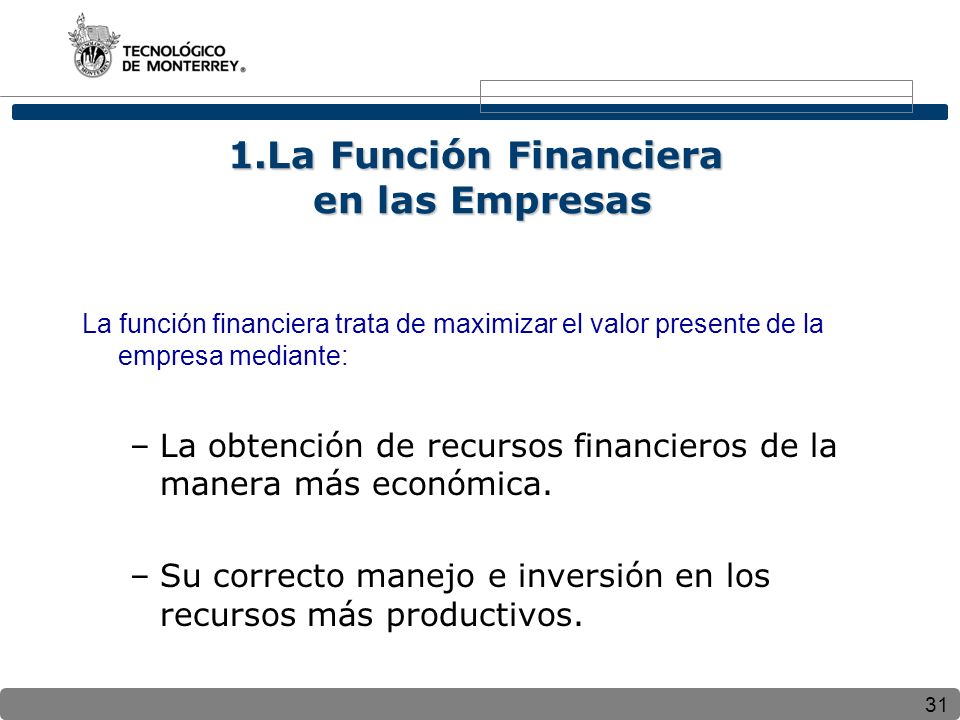 TECNOLÓGICO DE MONTERREY®

1.La Función Financiera en las Empresas

La función financiera trata de maximizar el valor presente de la empresa mediante:

– La obtención de recursos financieros de la manera más económica.

– Su correcto manejo e inversión en los recursos más productivos.

31